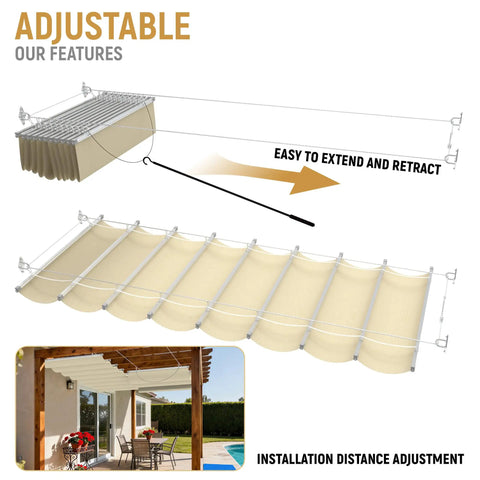 ADJUSTABLE
OUR FEATURES

EASY TO EXTEND AND RETRACT

INSTALLATION DISTANCE ADJUSTMENT